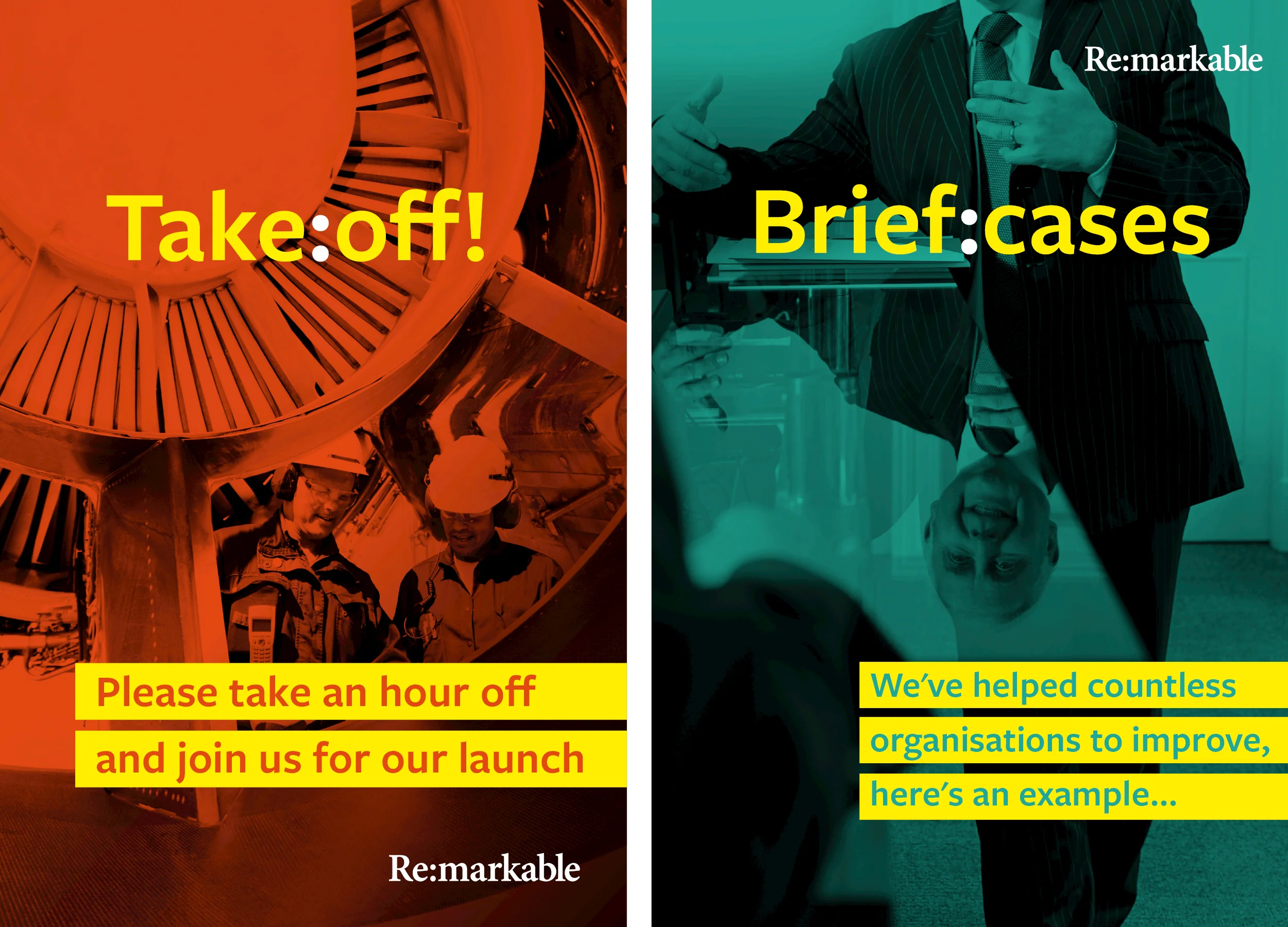 Take:off!

Please take an hour off
and join us for our launch

Re:markable

Re:markable

Brief:cases

We've helped countless
organisations to improve,
here's an example...